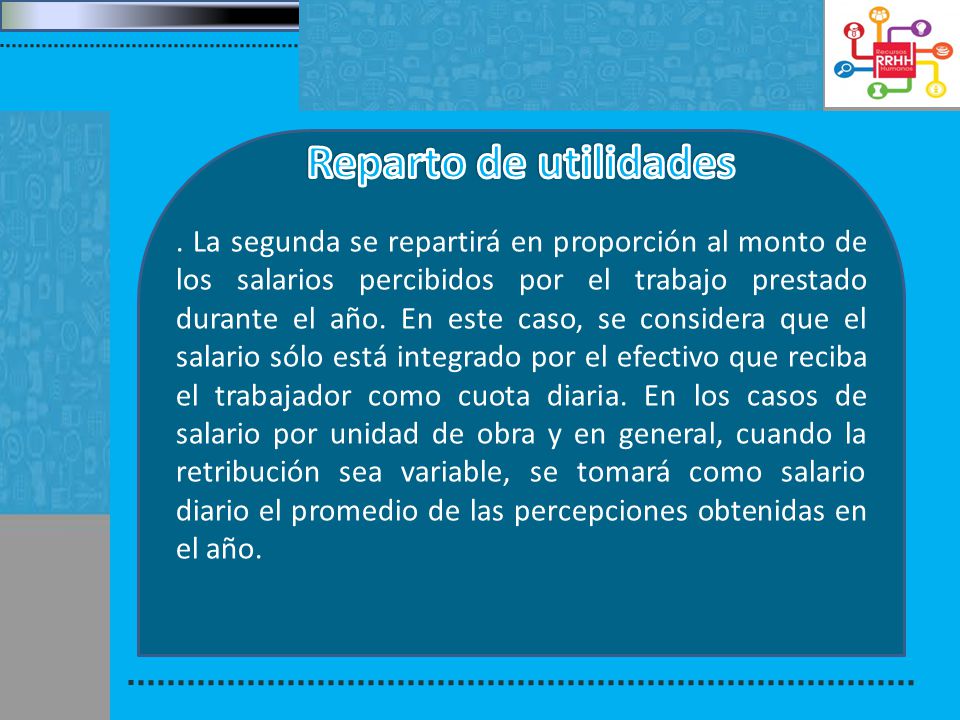 Recursos
RRHH
Humanos

Reparto de utilidades

. La segunda se repartirá en proporción al monto de los salarios percibidos por el trabajo prestado durante el año. En este caso, se considera que el salario sólo está integrado por el efectivo que reciba el trabajador como cuota diaria. En los casos de salario por unidad de obra y en general, cuando la retribución sea variable, se tomará como salario diario el promedio de las percepciones obtenidas en el año.